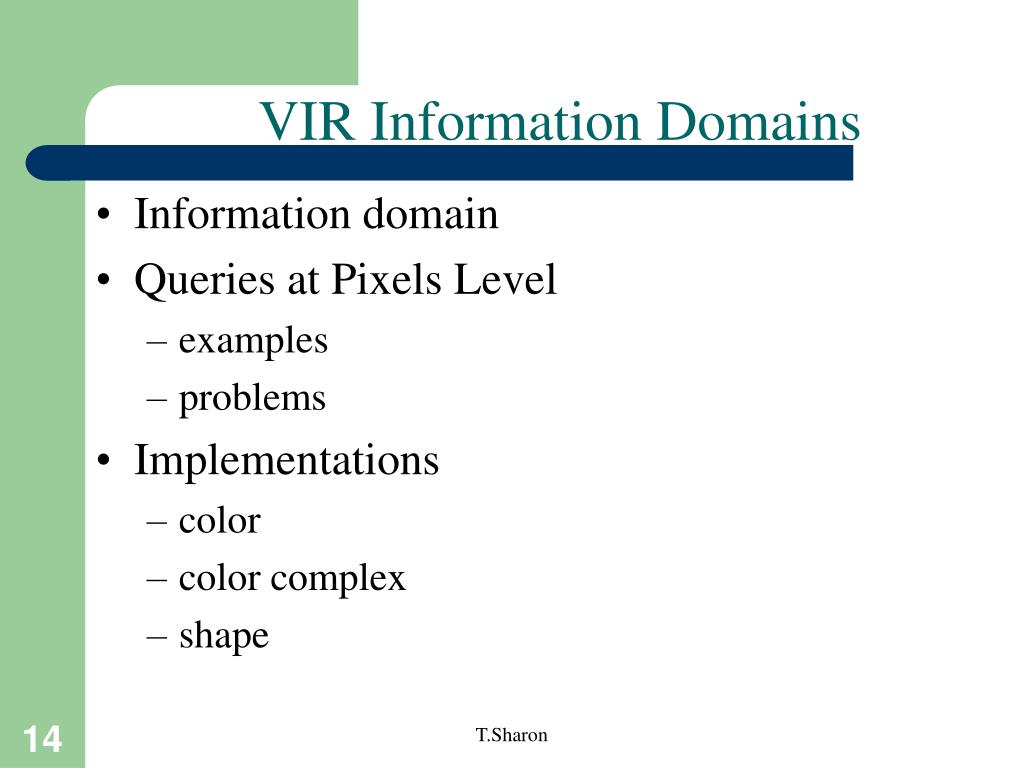 VIR Information Domains

• Information domain
• Queries at Pixels Level
– examples
– problems
• Implementations
– color
– color complex
– shape

14

T.Sharon